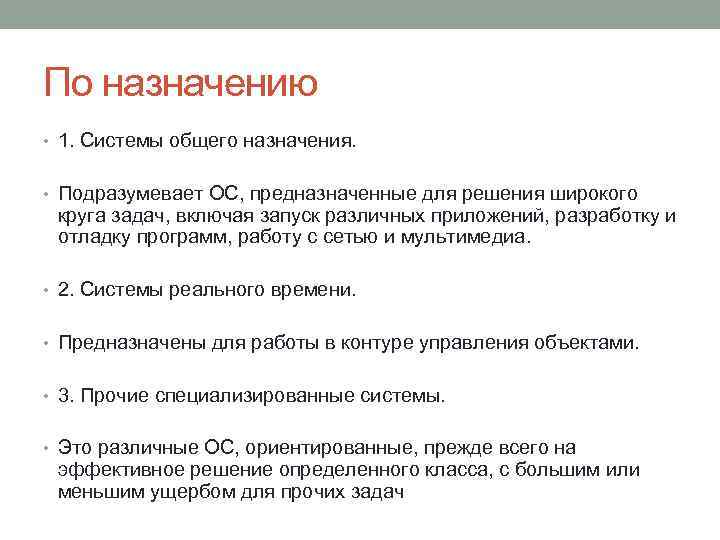 По назначению

• 1. Системы общего назначения.

• Подразумевает ОС, предназначенные для решения широкого круга задач, включая запуск различных приложений, разработку и отладку программ, работу с сетью и мультимедиа.

• 2. Системы реального времени.

• Предназначены для работы в контуре управления объектами.

• 3. Прочие специализированные системы.

• Это различные ОС, ориентированные, прежде всего на эффективное решение определенного класса, с большим или меньшим ущербом для прочих задач